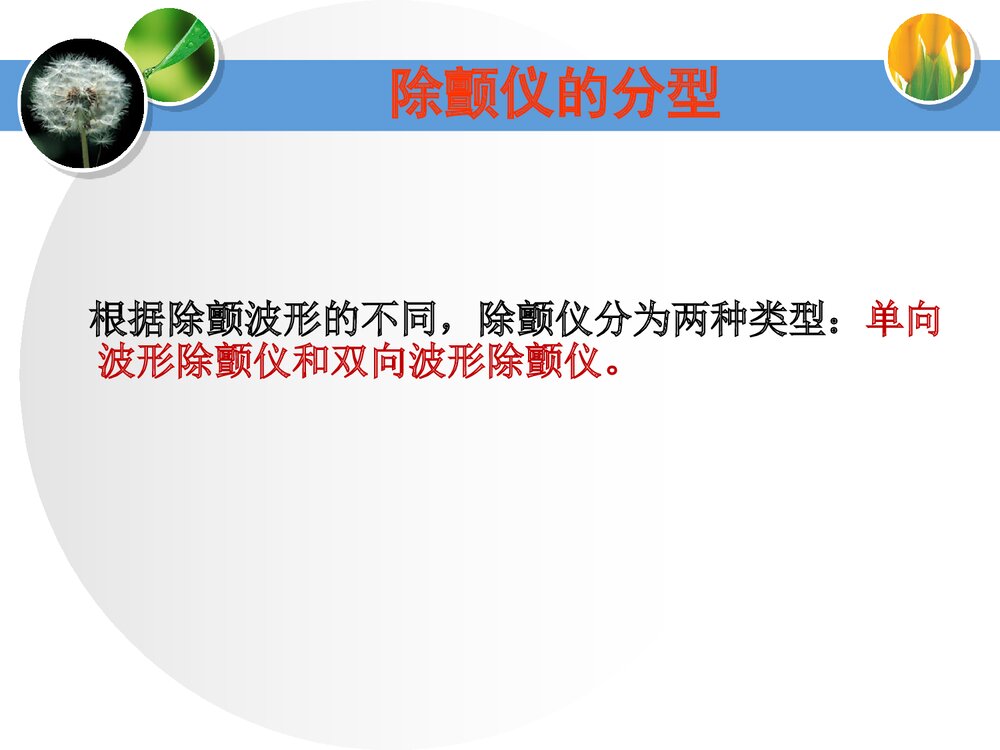 除颤仪的分型

根据除颤波形的不同，除颤仪分为两种类型：单向波形除颤仪和双向波形除颤仪。